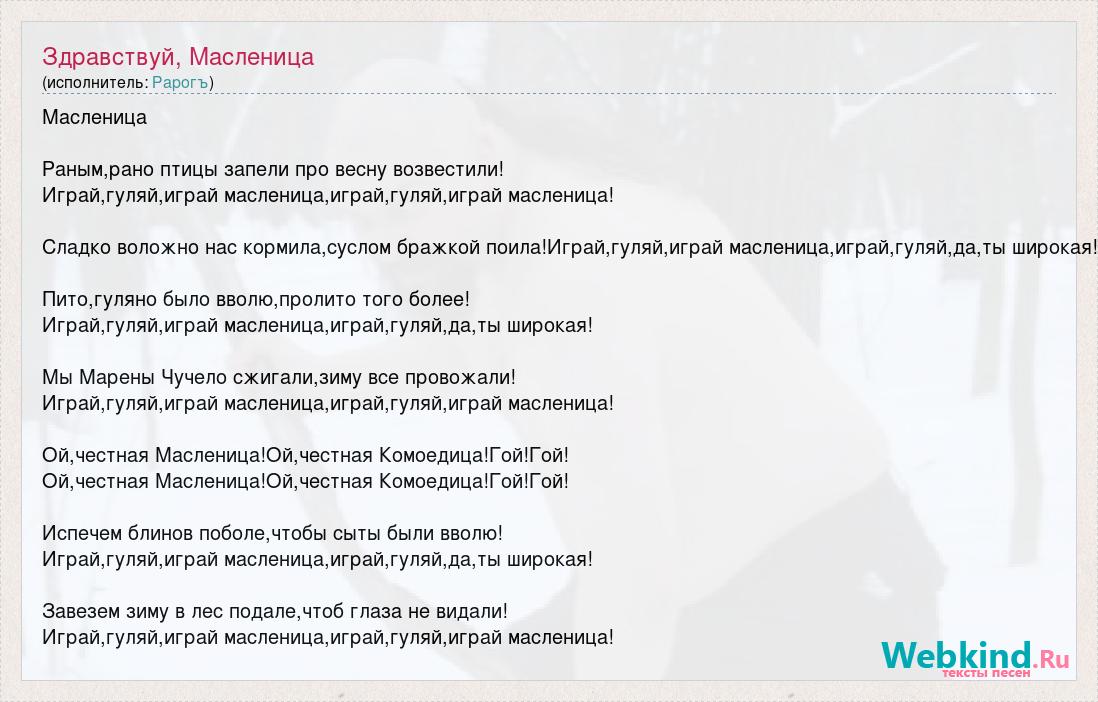 Здравствуй, Масленица
(исполнитель: Рарогъ)

Масленица

Раным,рано птицы запели про весну возвестили!
Играй,гуляй,играй масленица,играй,гуляй,играй масленица!

Сладко воложно нас кормила,суслом бражкой поила!Играй,гуляй,играй масленица,играй,гуляй,да,ты широкая!

Пито,гуляно было вволю,пролито того более!
Играй,гуляй,играй масленица,играй,гуляй,да,ты широкая!

Мы Марены Чучело сжигали,зиму все провожали!
Играй,гуляй,играй масленица,играй,гуляй,играй масленица!

Ой,честная Масленица!Ой,честная Комоедица!Гой!Гой!
Ой,честная Масленица!Ой,честная Комоедица!Гой!Гой!

Испечем блинов поболе,чтобы сыты были вволю!
Играй,гуляй,играй масленица,играй,гуляй,да,ты широкая!

Завезем зиму в лес подале,чтоб глаза не видали!
Играй,гуляй,играй масленица,играй,гуляй,играй масленица!

Webkind.Ru
тексты песен